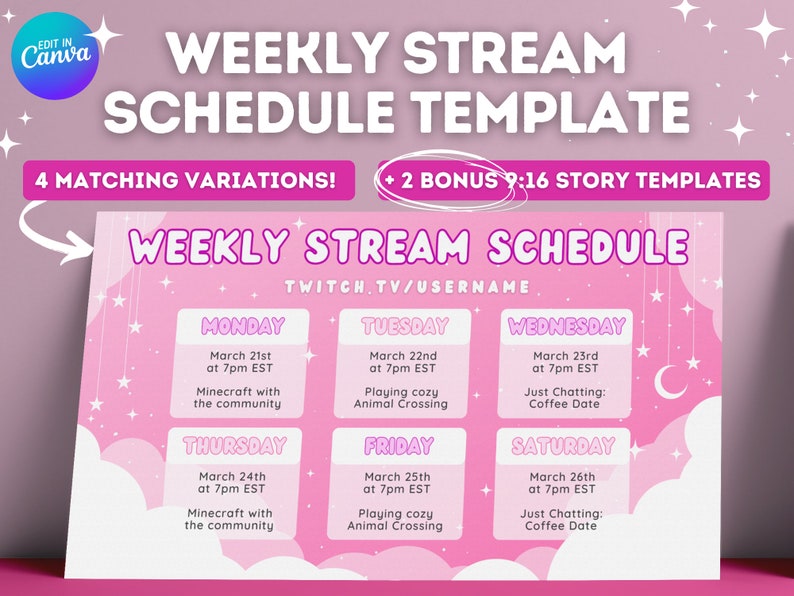 EDIT IN Canva

WEEKLY STREAM SCHEDULE TEMPLATE

4 MATCHING VARIATIONS!

+ 2 BONUS 9:16 STORY TEMPLATES

WEEKLY STREAM SCHEDULE

TWITCH.TV/USERNAME

MONDAY
March 21st at 7pm EST
Minecraft with the community

TUESDAY
March 22nd at 7pm EST
Playing cozy Animal Crossing

WEDNESDAY
March 23rd at 7pm EST
Just Chatting: Coffee Date

THURSDAY
March 24th at 7pm EST
Minecraft with the community

FRIDAY
March 25th at 7pm EST
Playing cozy Animal Crossing

SATURDAY
March 26th at 7pm EST
Just Chatting: Coffee Date